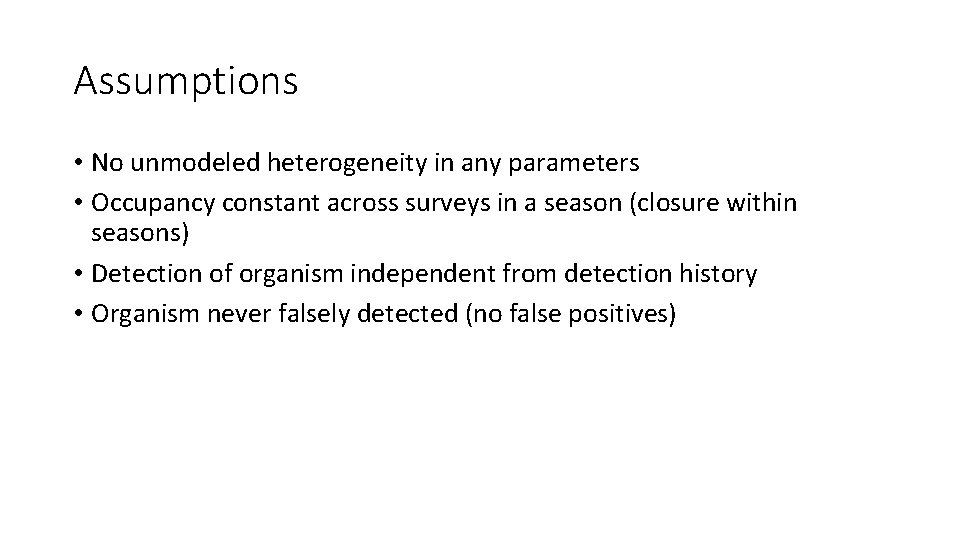 Assumptions

• No unmodeled heterogeneity in any parameters
• Occupancy constant across surveys in a season (closure within seasons)
• Detection of organism independent from detection history
• Organism never falsely detected (no false positives)